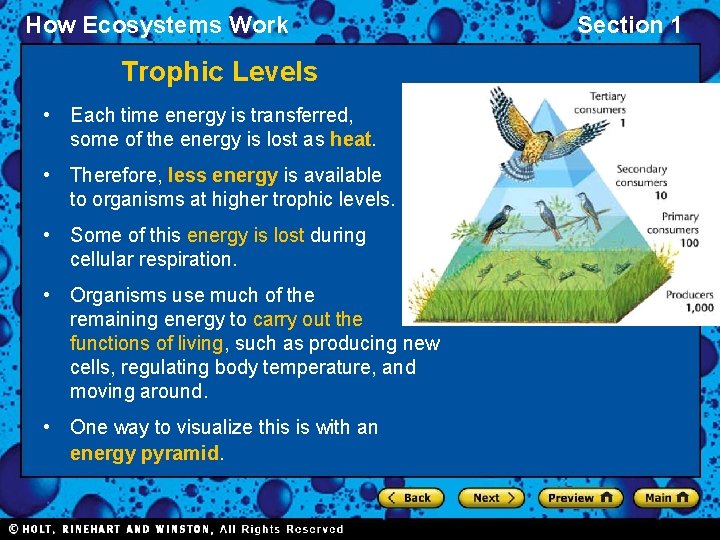 How Ecosystems Work

Section 1

Trophic Levels

• Each time energy is transferred, some of the energy is lost as heat.

• Therefore, less energy is available to organisms at higher trophic levels.

• Some of this energy is lost during cellular respiration.

• Organisms use much of the remaining energy to carry out the functions of living, such as producing new cells, regulating body temperature, and moving around.

• One way to visualize this is with an energy pyramid.

Tertiary consumers 1

Secondary consumers 10

Primary consumers 100

Producers 1,000

Back

Next

Preview

Main

© HOLT, RINEHART AND WINSTON, All Rights Reserved